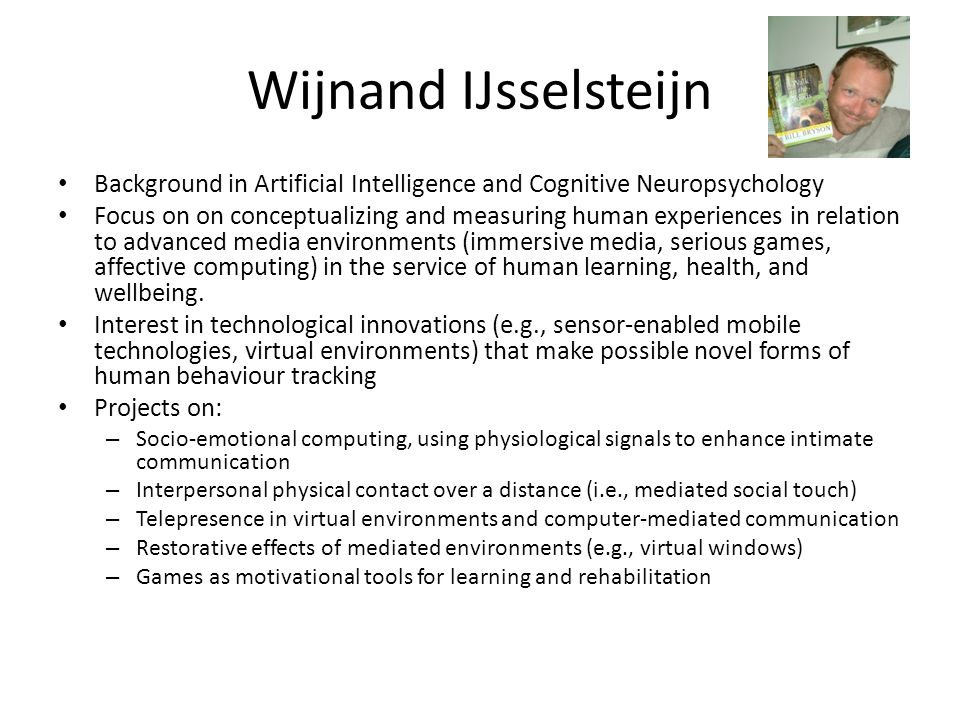 Wijnand IJsselsteijn

BILL BRYSON

• Background in Artificial Intelligence and Cognitive Neuropsychology
• Focus on on conceptualizing and measuring human experiences in relation to advanced media environments (immersive media, serious games, affective computing) in the service of human learning, health, and wellbeing.
• Interest in technological innovations (e.g., sensor-enabled mobile technologies, virtual environments) that make possible novel forms of human behaviour tracking
• Projects on:
– Socio-emotional computing, using physiological signals to enhance intimate communication
– Interpersonal physical contact over a distance (i.e., mediated social touch)
– Telepresence in virtual environments and computer-mediated communication
– Restorative effects of mediated environments (e.g., virtual windows)
– Games as motivational tools for learning and rehabilitation